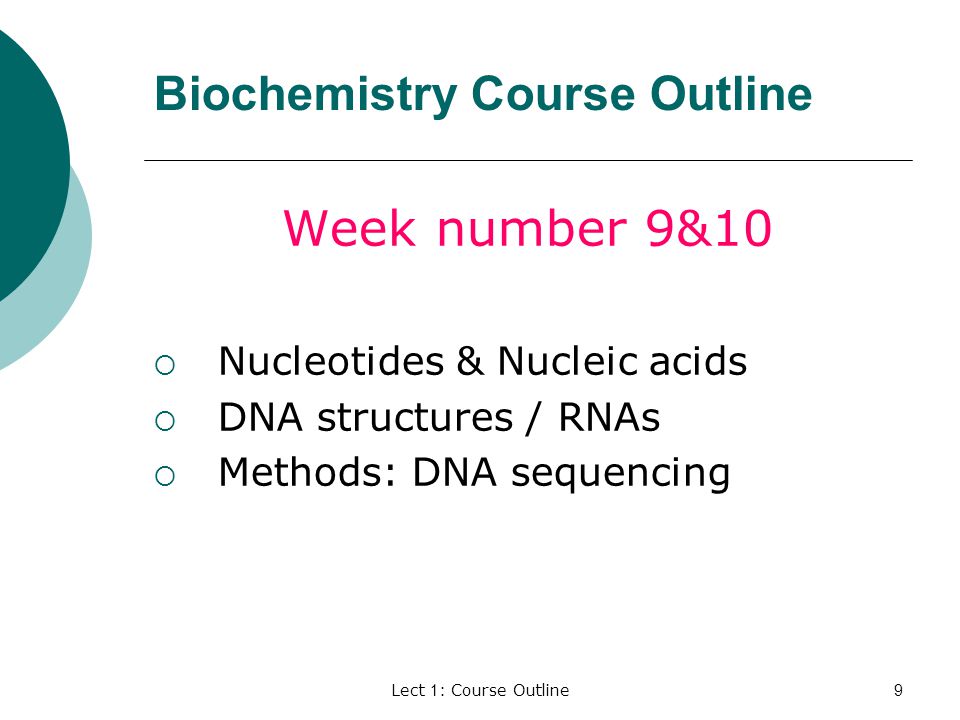 Biochemistry Course Outline

Week number 9&10

○ Nucleotides & Nucleic acids
○ DNA structures / RNAs
○ Methods: DNA sequencing

Lect 1: Course Outline

9